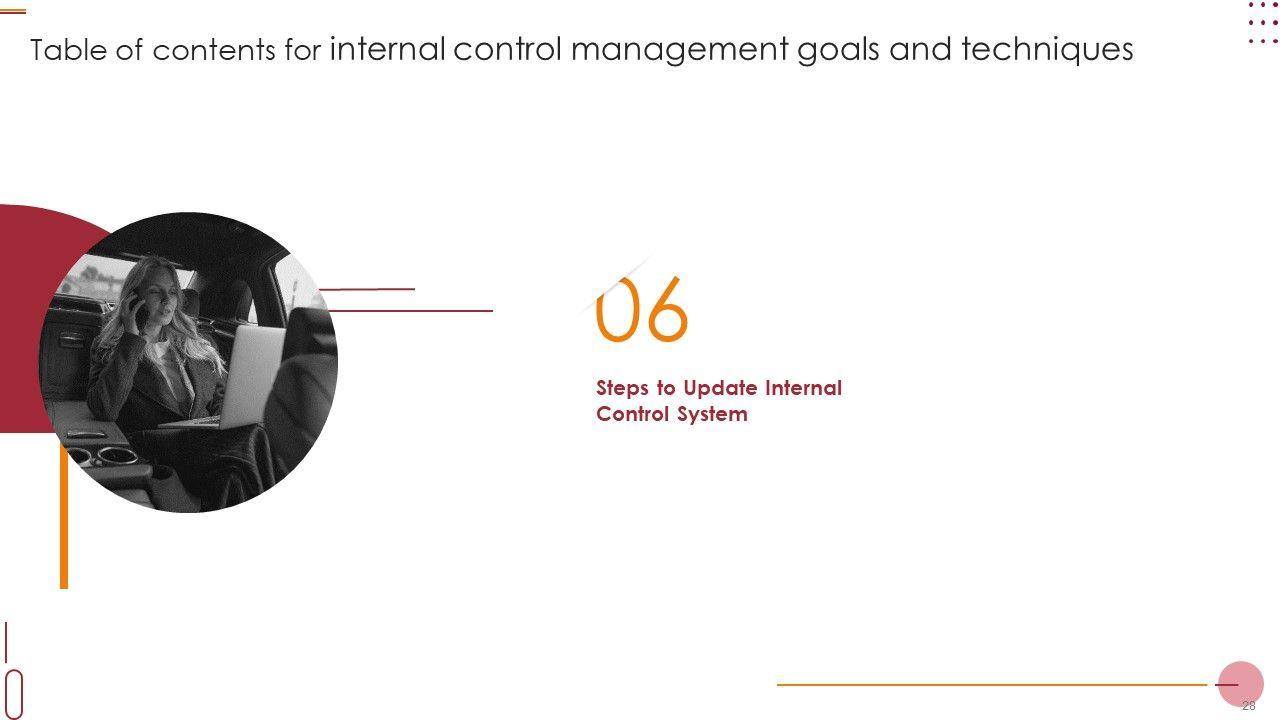 Table of contents for internal control management goals and techniques

06

Steps to Update Internal Control System

28